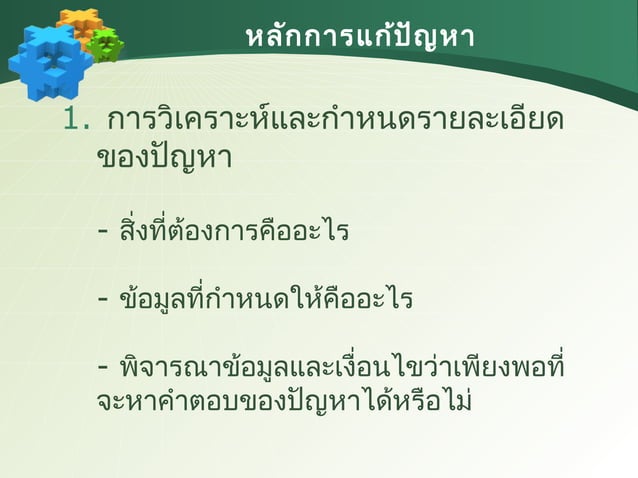 หลักการแก้ปัญหา

1. การวิเคราะห์และกำหนดรายละเอียดของปัญหา

- สิ่งที่ต้องการคืออะไร

- ข้อมูลที่กำหนดให้คืออะไร

- พิจารณาข้อมูลและเงื่อนไขว่าเพียงพอที่จะหาคำตอบของปัญหาได้หรือไม่